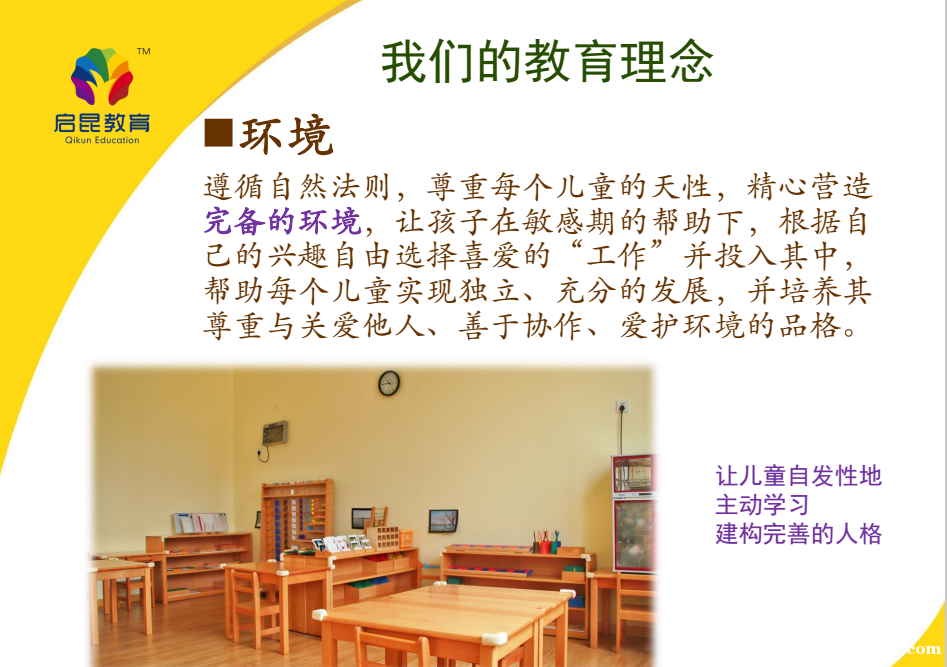 TM
启昆教育
Qikun Education

我们的教育理念

■环境

遵循自然法则，尊重每个儿童的天性，精心营造完备的环境，让孩子在敏感期的帮助下，根据自己的兴趣自由选择喜爱的“工作”并投入其中，帮助每个儿童实现独立、充分的发展，并培养其尊重与关爱他人、善于协作、爱护环境的品格。

让儿童自发性地
主动学习
建构完善的人格

com